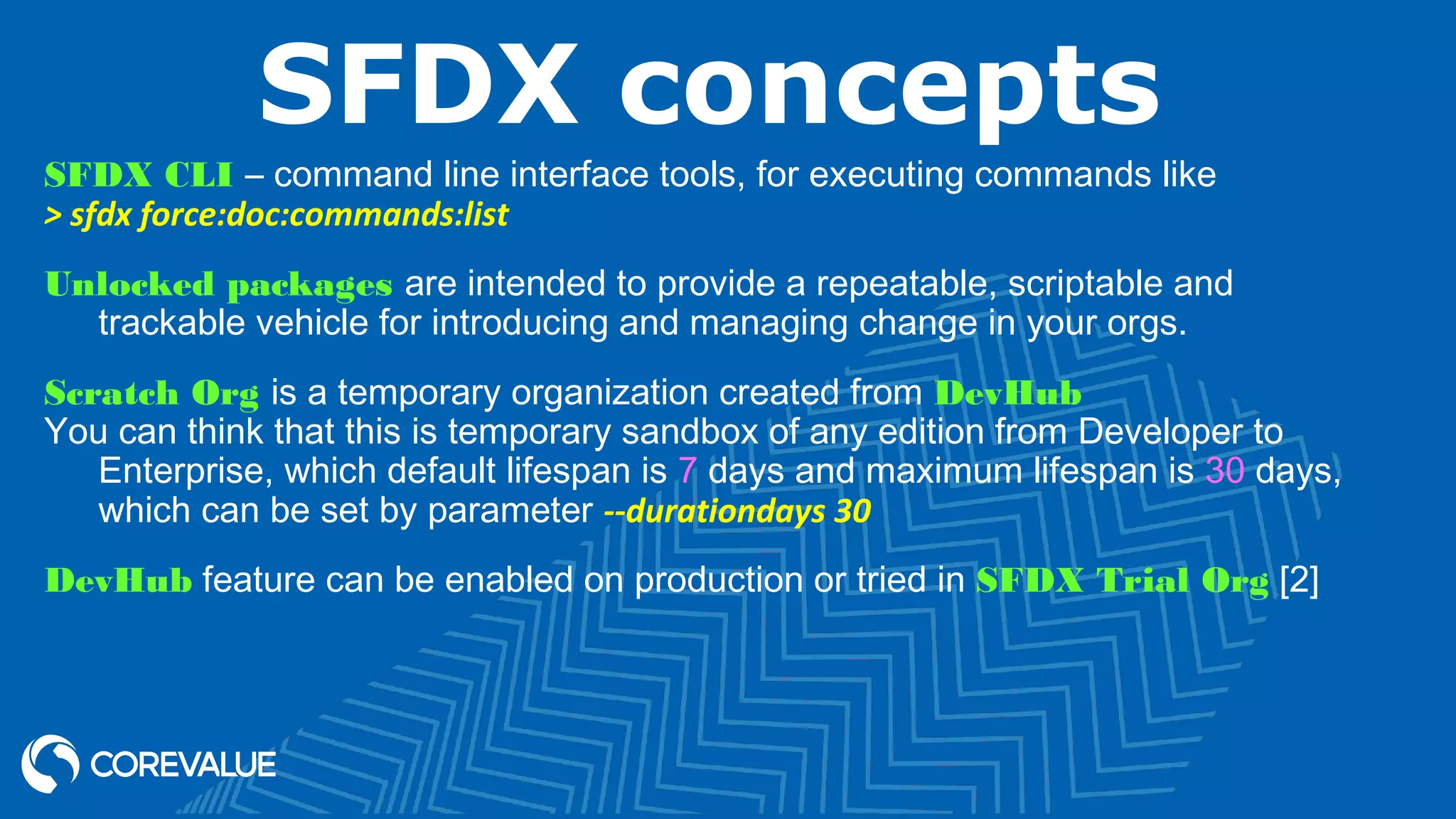 SFDX concepts

SFDX CLI – command line interface tools, for executing commands like
> sfdx force:doc:commands:list

Unlocked packages are intended to provide a repeatable, scriptable and trackable vehicle for introducing and managing change in your orgs.

Scratch Org is a temporary organization created from DevHub
You can think that this is temporary sandbox of any edition from Developer to Enterprise, which default lifespan is 7 days and maximum lifespan is 30 days, which can be set by parameter --durationdays 30

DevHub feature can be enabled on production or tried in SFDX Trial Org [2]

COREVALUE